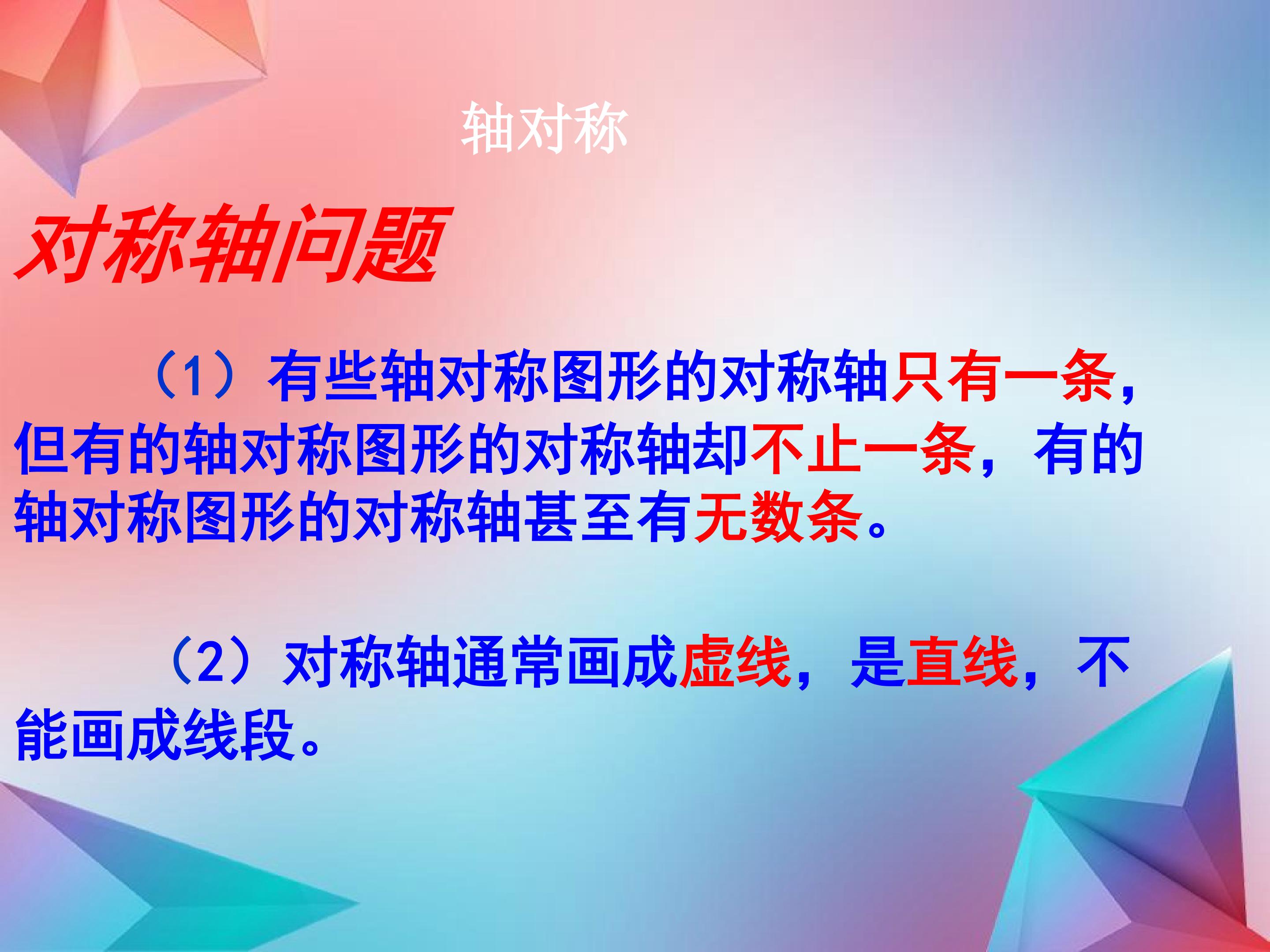 轴对称

对称轴问题

（1）有些轴对称图形的对称轴只有一条，但有的轴对称图形的对称轴却不止一条，有的轴对称图形的对称轴甚至有无数条。

（2）对称轴通常画成虚线，是直线，不能画成线段。